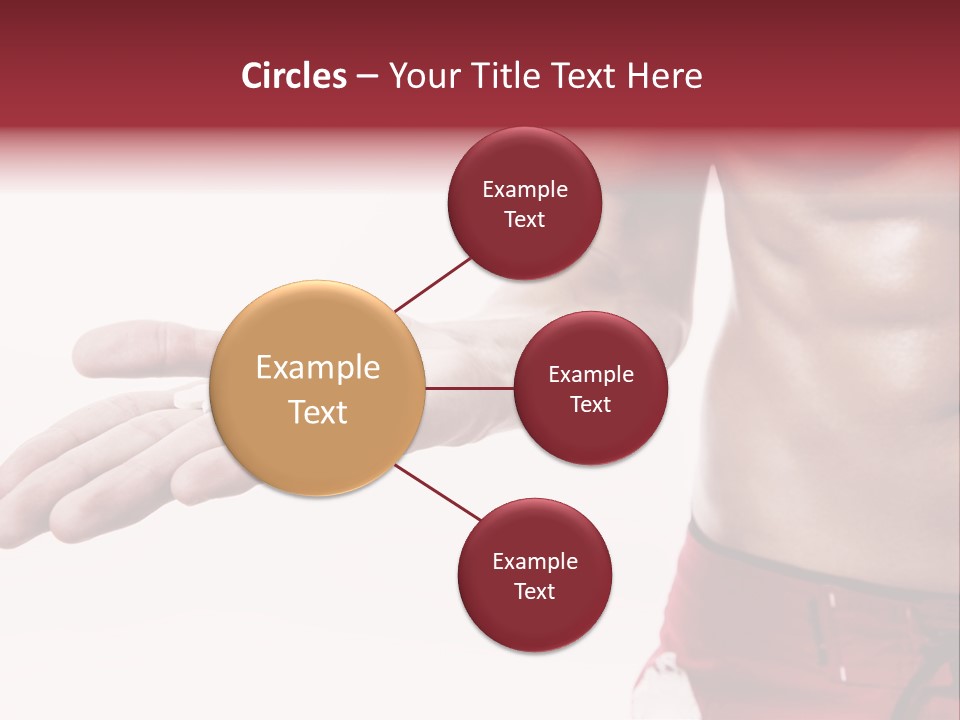 Circles – Your Title Text Here

Example Text

Example Text

Example Text

Example Text